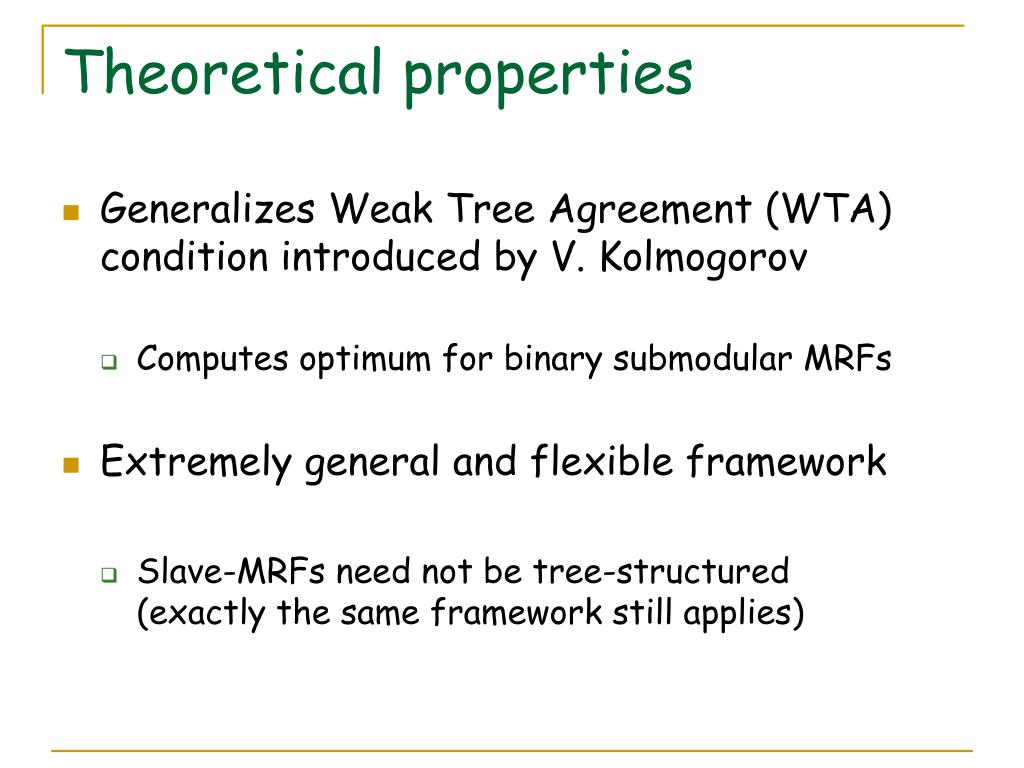 Theoretical properties

Generalizes Weak Tree Agreement (WTA) condition introduced by V. Kolmogorov

Computes optimum for binary submodular MRFs

Extremely general and flexible framework

Slave-MRFs need not be tree-structured (exactly the same framework still applies)